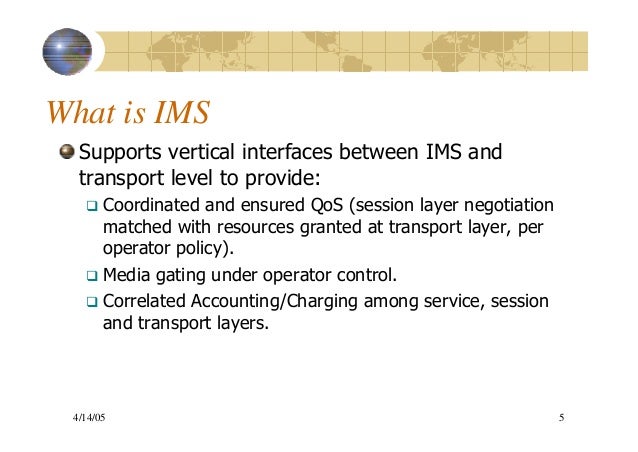 What is IMS

Supports vertical interfaces between IMS and transport level to provide:

Coordinated and ensured QoS (session layer negotiation matched with resources granted at transport layer, per operator policy).

Media gating under operator control.

Correlated Accounting/Charging among service, session and transport layers.

4/14/05

5